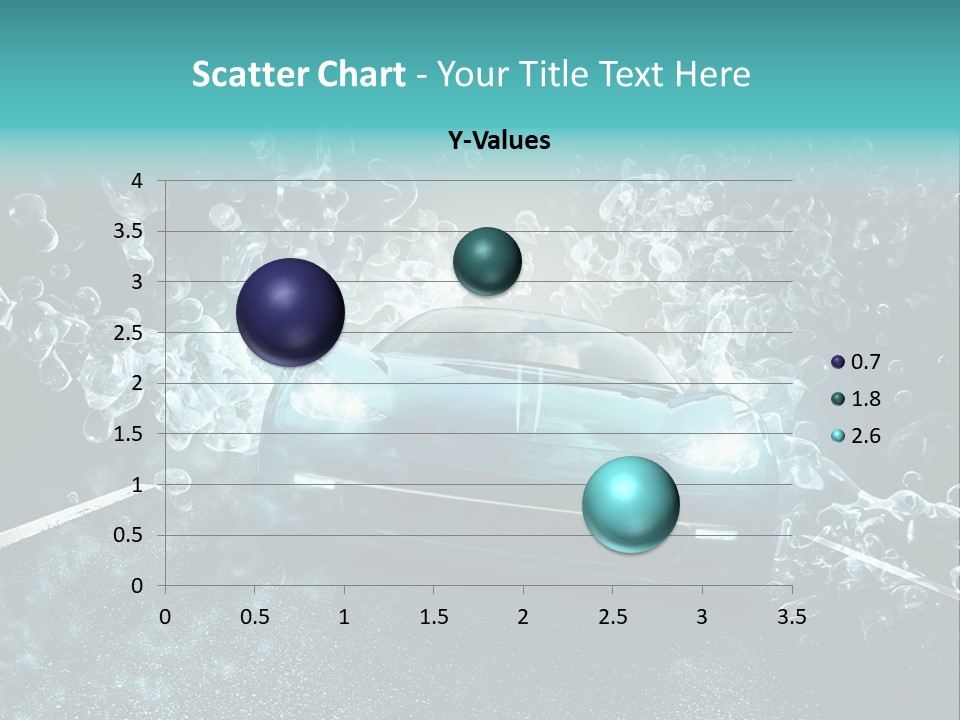 Scatter Chart - Your Title Text Here

Y-Values

4
3.5
3
2.5
2
1.5
1
0.5
0

0 0.5 1 1.5 2 2.5 3 3.5

0.7
1.8
2.6